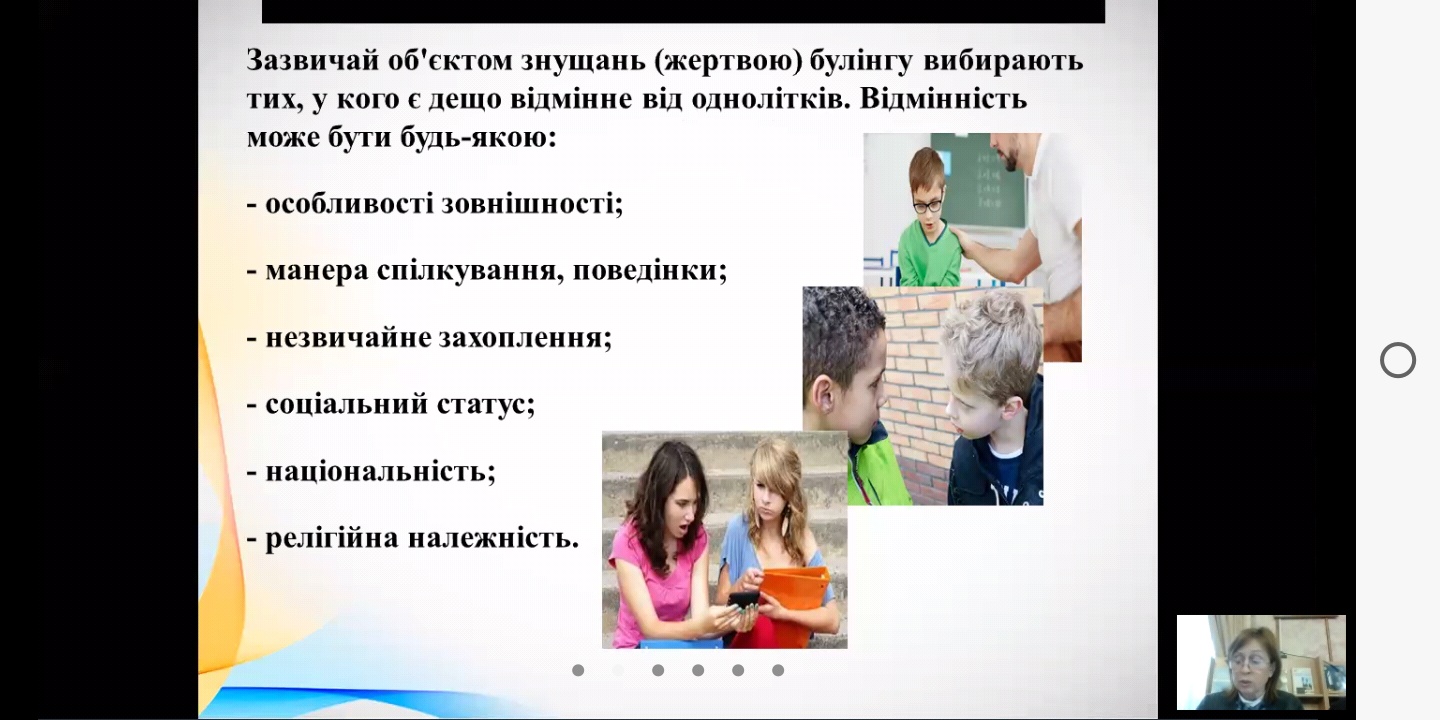 Зазвичай об'єктом знущань (жертвою) булінгу вибирають тих, у кого є дещо відмінне від однолітків. Відмінність може бути будь-якою:

- особливості зовнішності;

- манера спілкування, поведінки;

- незвичайне захоплення;

- соціальний статус;

- національність;

- релігійна належність.